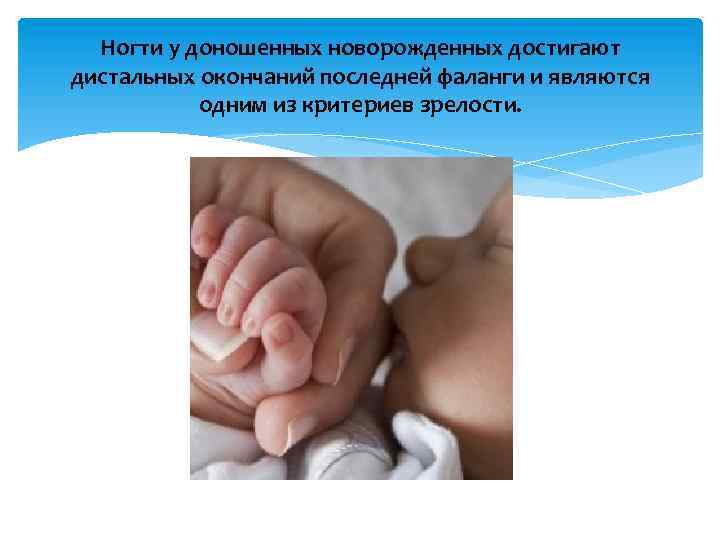 Ногти у доношенных новорожденных достигают дистальных окончаний последней фаланги и являются одним из критериев зрелости.